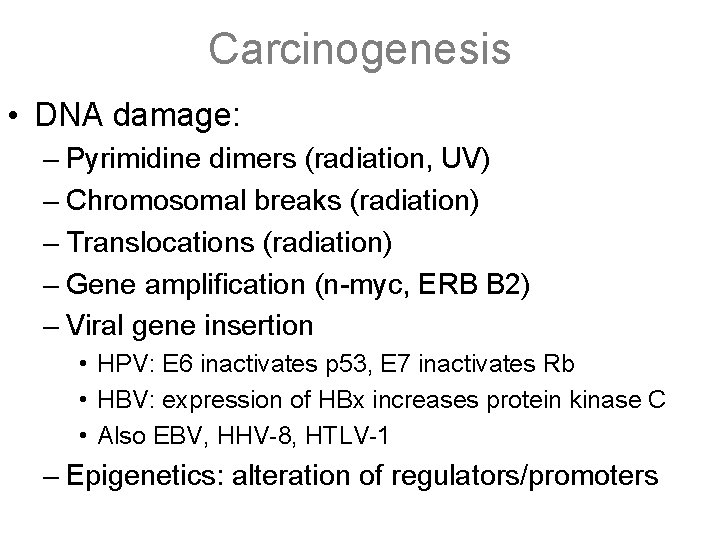 Carcinogenesis

• DNA damage:
– Pyrimidine dimers (radiation, UV)
– Chromosomal breaks (radiation)
– Translocations (radiation)
– Gene amplification (n-myc, ERB B2)
– Viral gene insertion
• HPV: E6 inactivates p53, E7 inactivates Rb
• HBV: expression of HBx increases protein kinase C
• Also EBV, HHV-8, HTLV-1
– Epigenetics: alteration of regulators/promoters